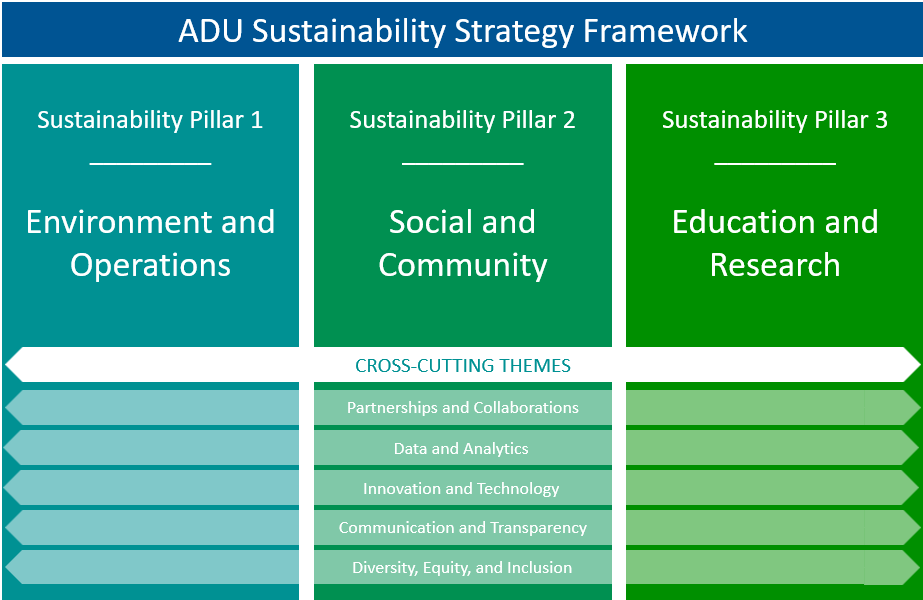 ADU Sustainability Strategy Framework

Sustainability Pillar 1

Environment and Operations

Sustainability Pillar 2

Social and Community

Sustainability Pillar 3

Education and Research

CROSS-CUTTING THEMES

Partnerships and Collaborations

Data and Analytics

Innovation and Technology

Communication and Transparency

Diversity, Equity, and Inclusion